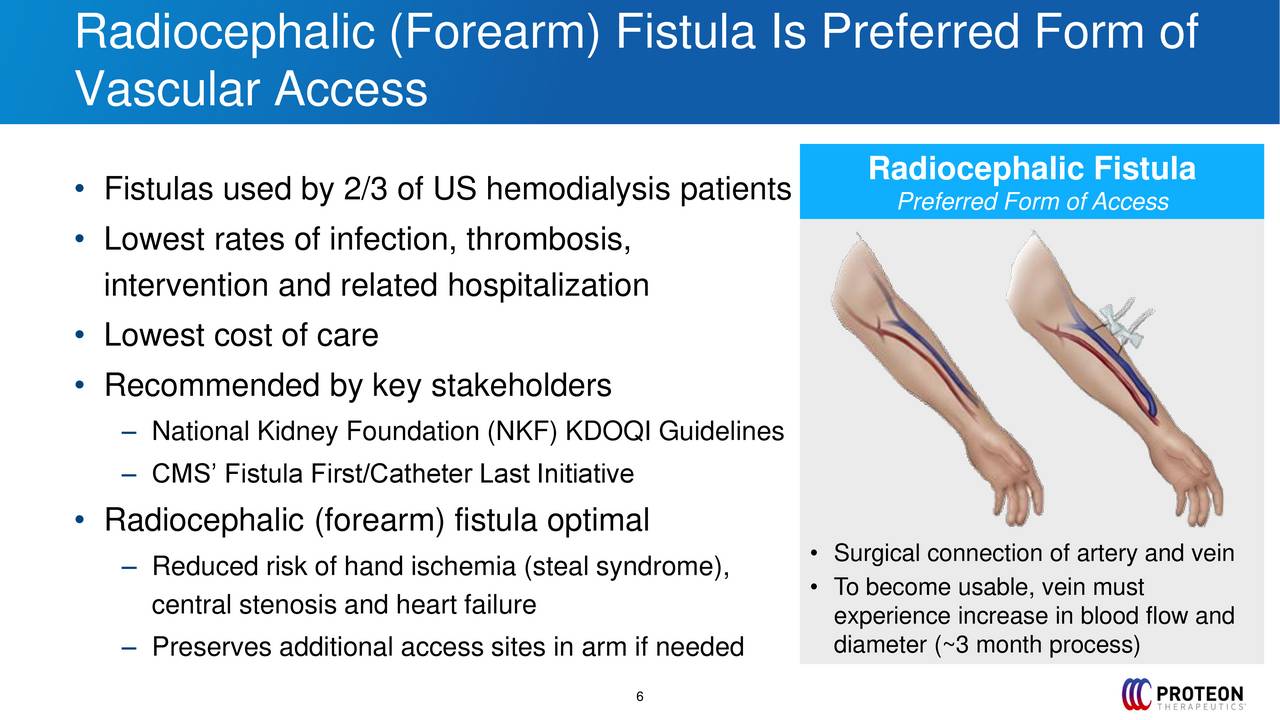 Radiocephalic (Forearm) Fistula Is Preferred Form of Vascular Access

• Fistulas used by 2/3 of US hemodialysis patients
• Lowest rates of infection, thrombosis, intervention and related hospitalization
• Lowest cost of care
• Recommended by key stakeholders
– National Kidney Foundation (NKF) KDOQI Guidelines
– CMS' Fistula First/Catheter Last Initiative
• Radiocephalic (forearm) fistula optimal
– Reduced risk of hand ischemia (steal syndrome), central stenosis and heart failure
– Preserves additional access sites in arm if needed

Radiocephalic Fistula
Preferred Form of Access

• Surgical connection of artery and vein
• To become usable, vein must experience increase in blood flow and diameter (~3 month process)

6

PROTEON THERAPEUTICS